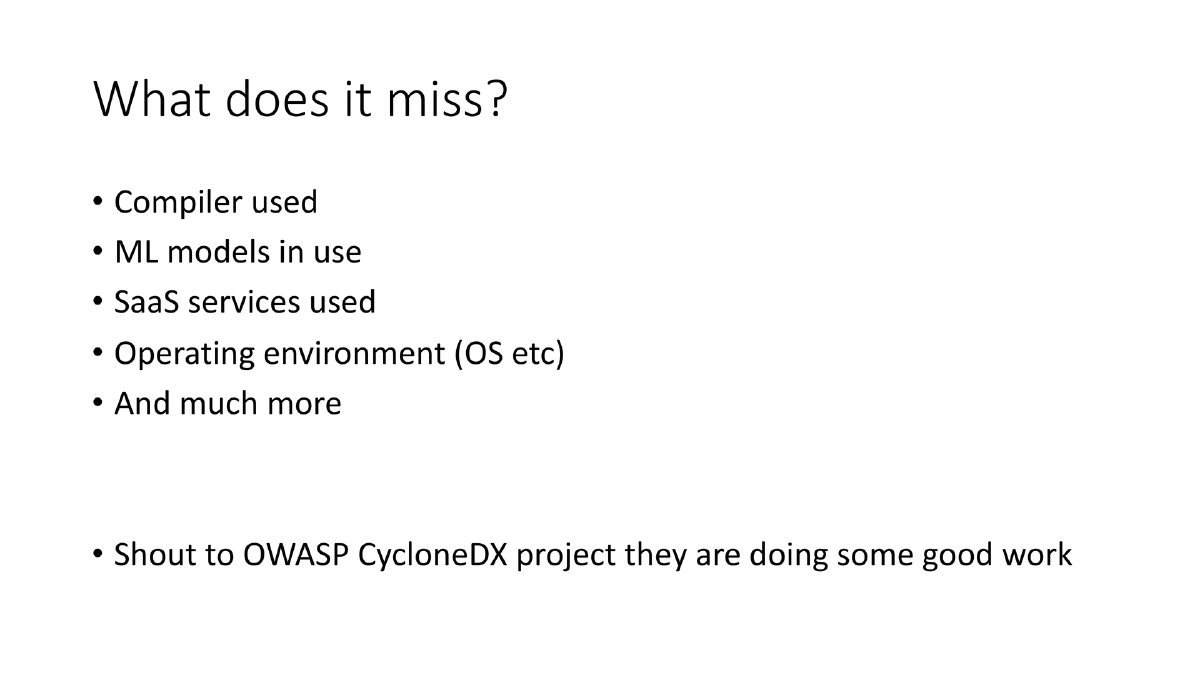 What does it miss?

• Compiler used
• ML models in use
• SaaS services used
• Operating environment (OS etc)
• And much more

• Shout to OWASP CycloneDX project they are doing some good work